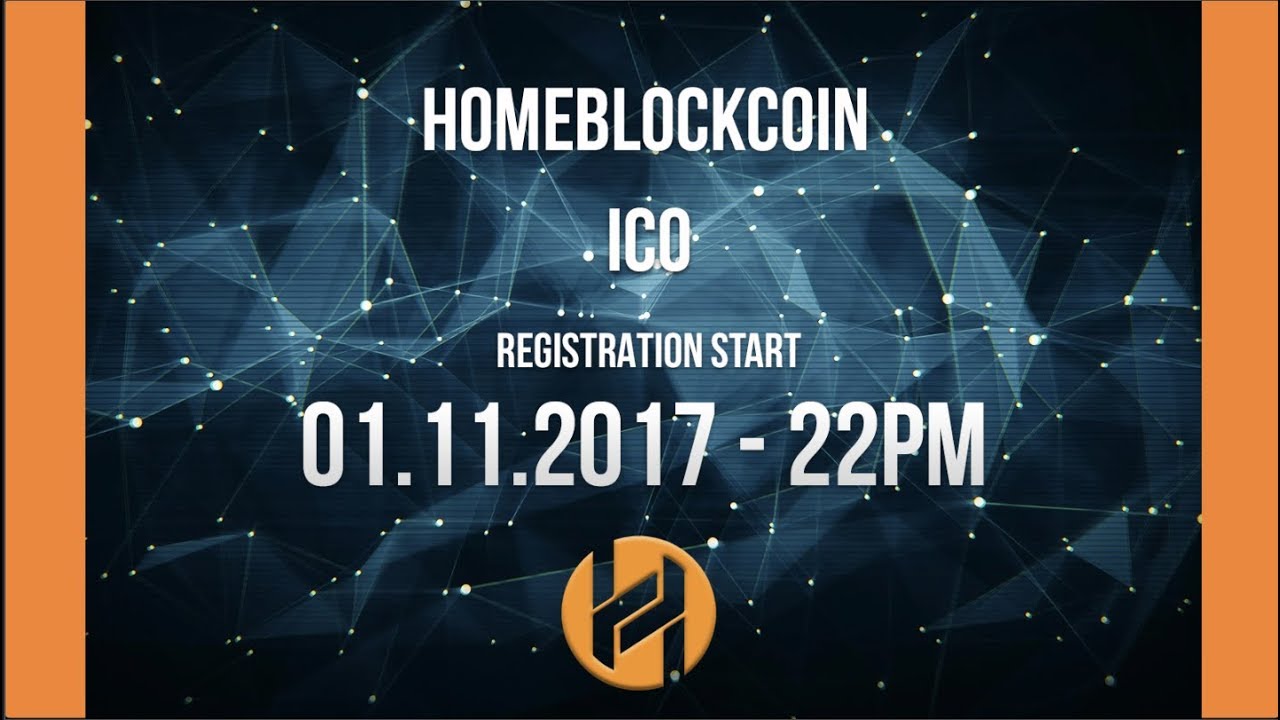 HOMEBLOCKCOIN

ICO

REGISTRATION START

01.11.2017 - 22PM